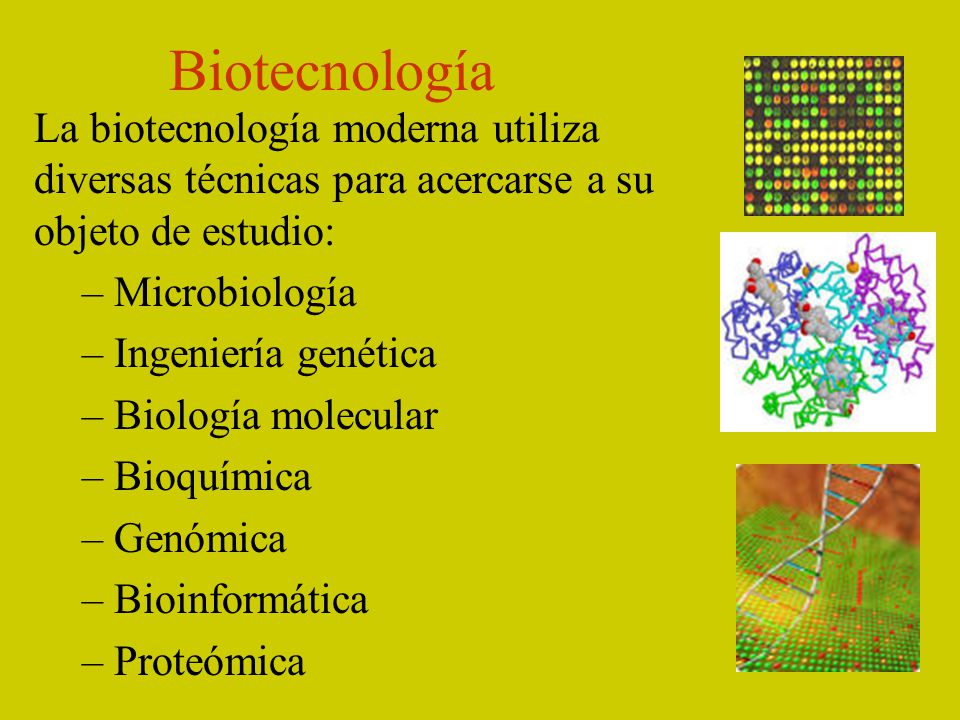 Biotecnología

La biotecnología moderna utiliza diversas técnicas para acercarse a su objeto de estudio:

– Microbiología
– Ingeniería genética
– Biología molecular
– Bioquímica
– Genómica
– Bioinformática
– Proteómica